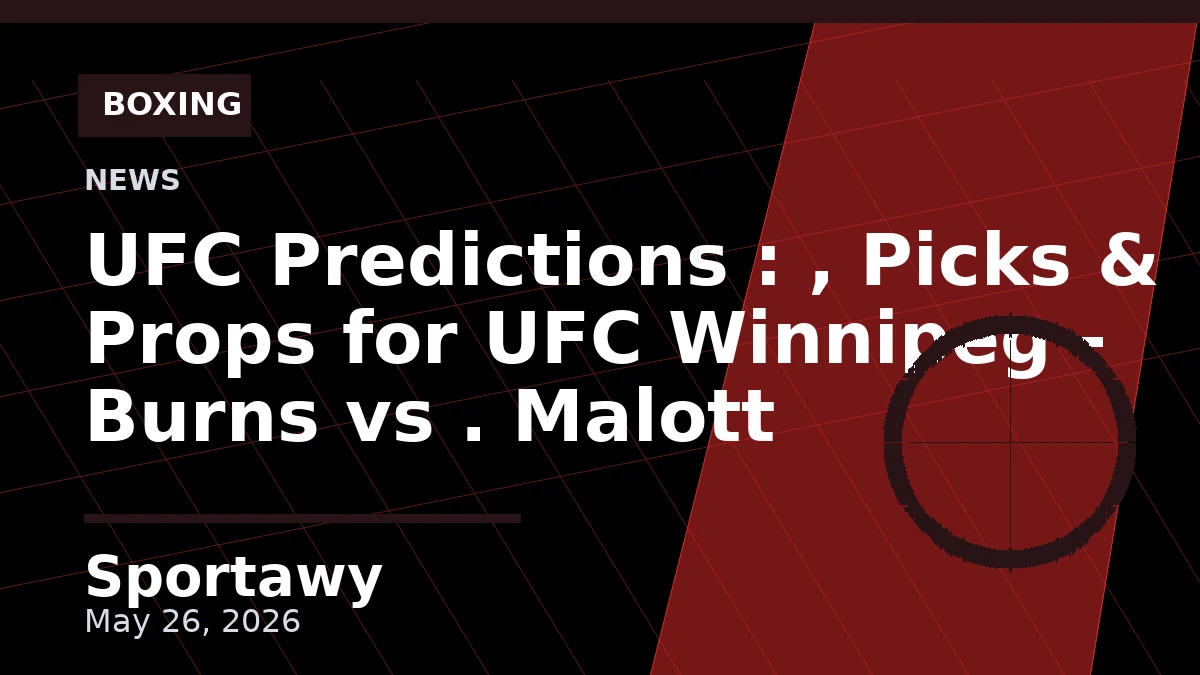 BOXING

NEWS

UFC Predictions : , Picks & Props for UFC Winnipeg - Burns vs . Malott

Sportawy
May 26, 2026